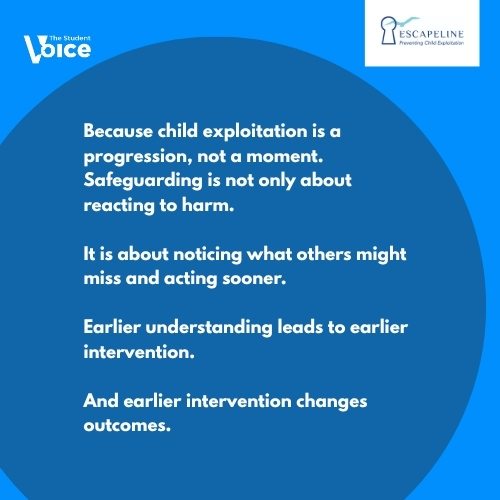 The Student Voice

ESCAPELINE
Preventing Child Exploitation

Because child exploitation is a progression, not a moment. Safeguarding is not only about reacting to harm.

It is about noticing what others might miss and acting sooner.

Earlier understanding leads to earlier intervention.

And earlier intervention changes outcomes.